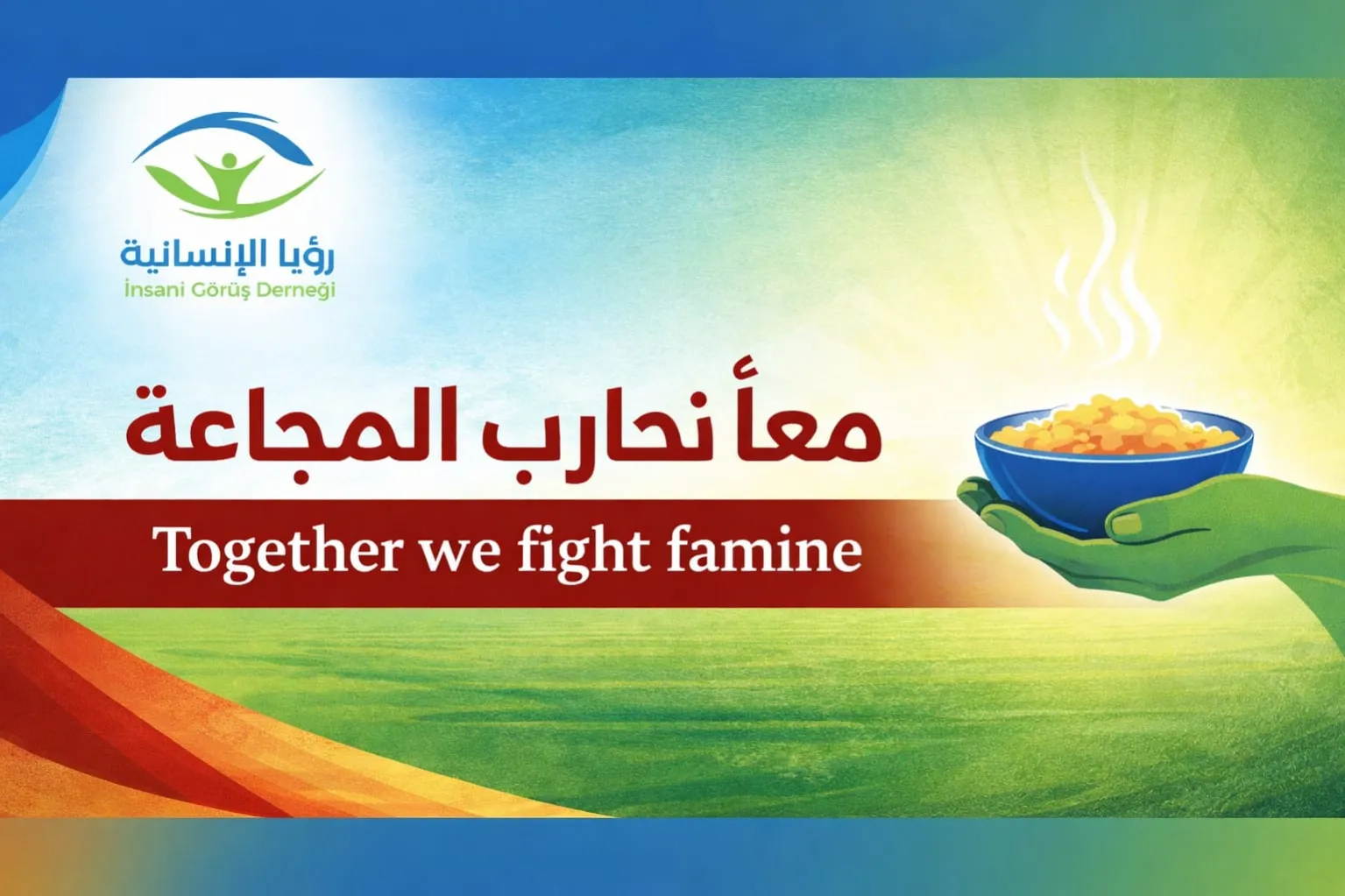 رؤيا الإنسانية
İnsani Görüş Derneği

معاً نحارب المجاعة

Together we fight famine